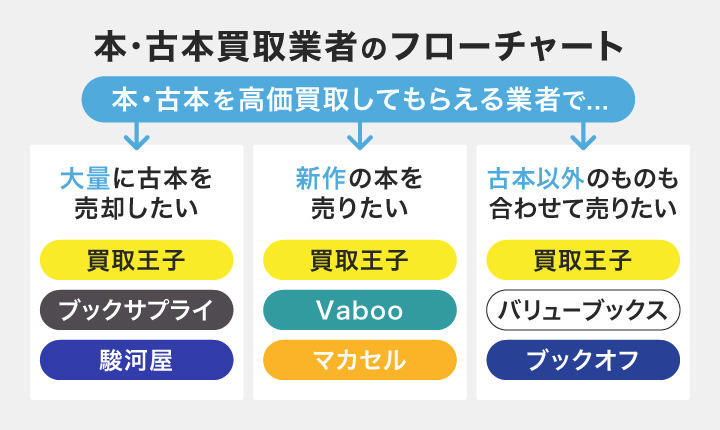 本･古本買取業者のフローチャート

本･古本を高価買取してもらえる業者で...

大量に古本を売却したい

買取王子

ブックサプライ

駿河屋

新作の本を売りたい

買取王子

Vaboo

マカセル

古本以外のものも合わせて売りたい

買取王子

バリューブックス

ブックオフ